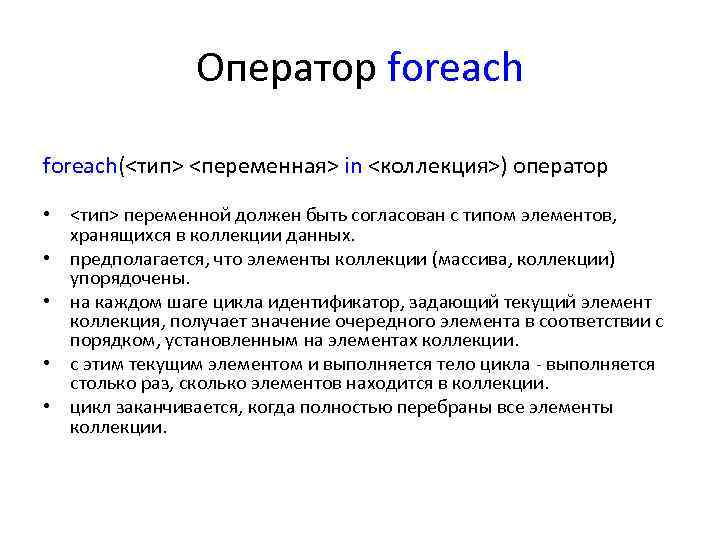 Оператор foreach

foreach(<тип> <переменная> in <коллекция>) оператор

• <тип> переменной должен быть согласован с типом элементов, хранящихся в коллекции данных.
• предполагается, что элементы коллекции (массива, коллекции) упорядочены.
• на каждом шаге цикла идентификатор, задающий текущий элемент коллекция, получает значение очередного элемента в соответствии с порядком, установленным на элементах коллекции.
• с этим текущим элементом и выполняется тело цикла - выполняется столько раз, сколько элементов находится в коллекции.
• цикл заканчивается, когда полностью перебраны все элементы коллекции.